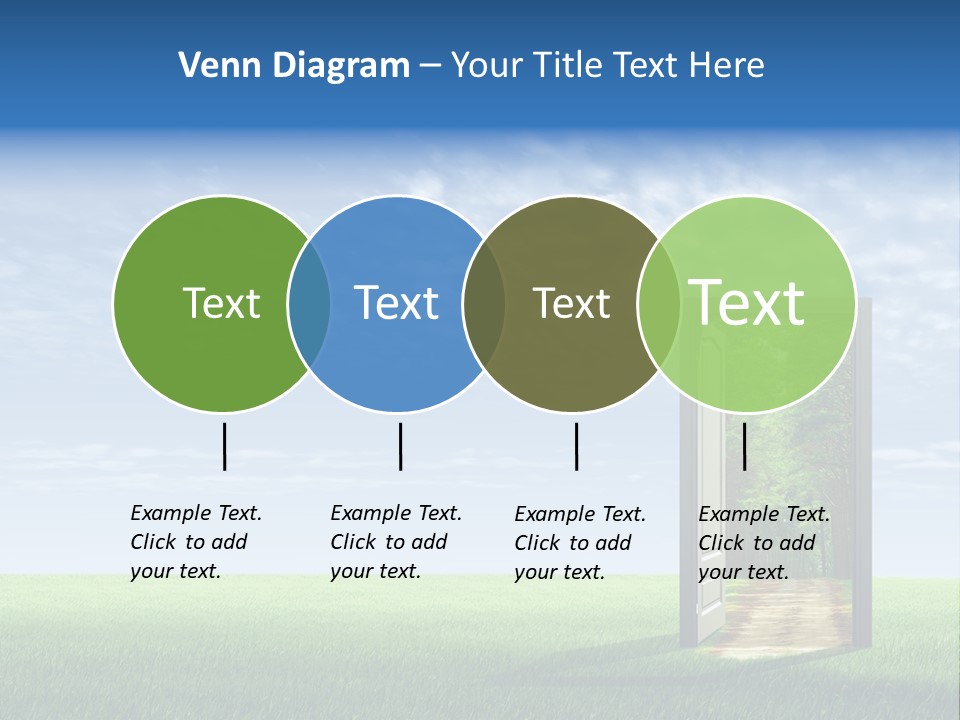 Venn Diagram – Your Title Text Here

Text

Text

Text

Text

Example Text. Click to add your text.

Example Text. Click to add your text.

Example Text. Click to add your text.

Example Text. Click to add your text.